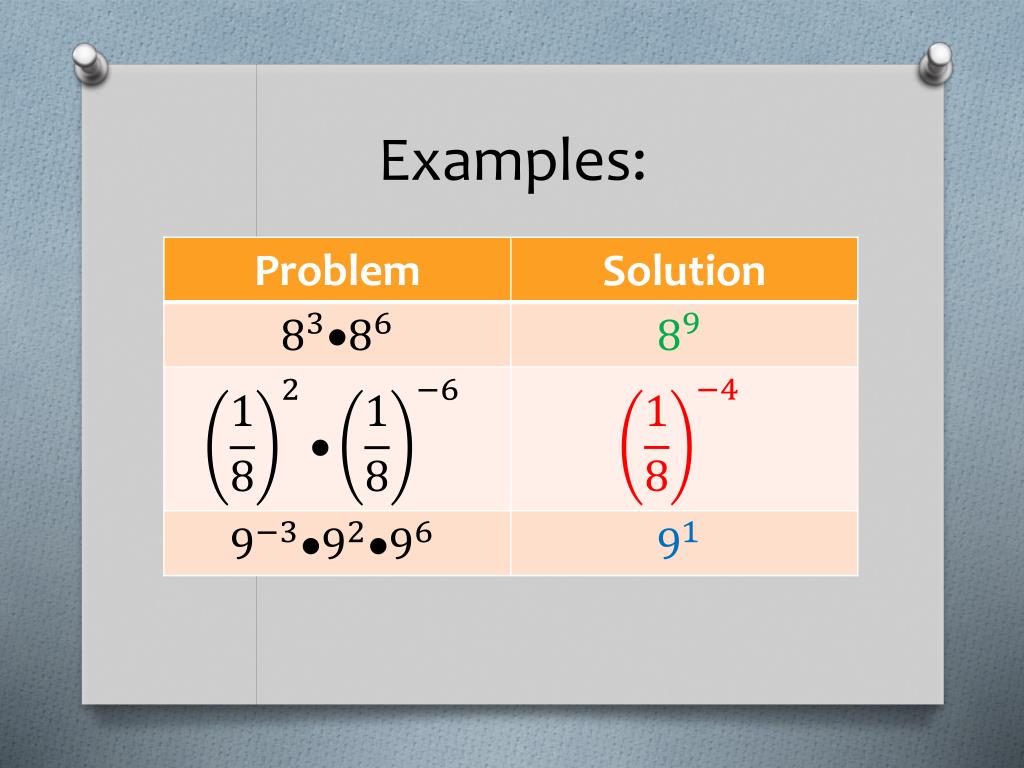 Examples:

| Problem | Solution |
|---|---|
| $8^3 \bullet 8^6$ | $8^9$ |
| $\left(\frac{1}{8}\right)^2 \bullet \left(\frac{1}{8}\right)^{-6}$ | $\left(\frac{1}{8}\right)^{-4}$ |
| $9^{-3} \bullet 9^2 \bullet 9^6$ | $9^1$ |